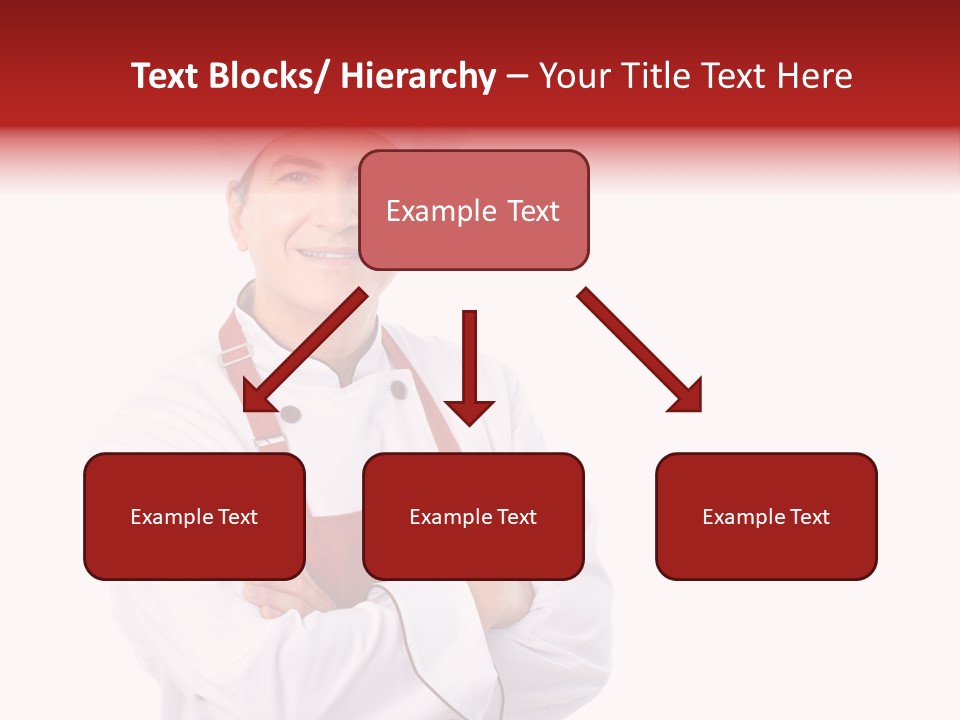 Text Blocks/ Hierarchy – Your Title Text Here

Example Text

Example Text

Example Text

Example Text